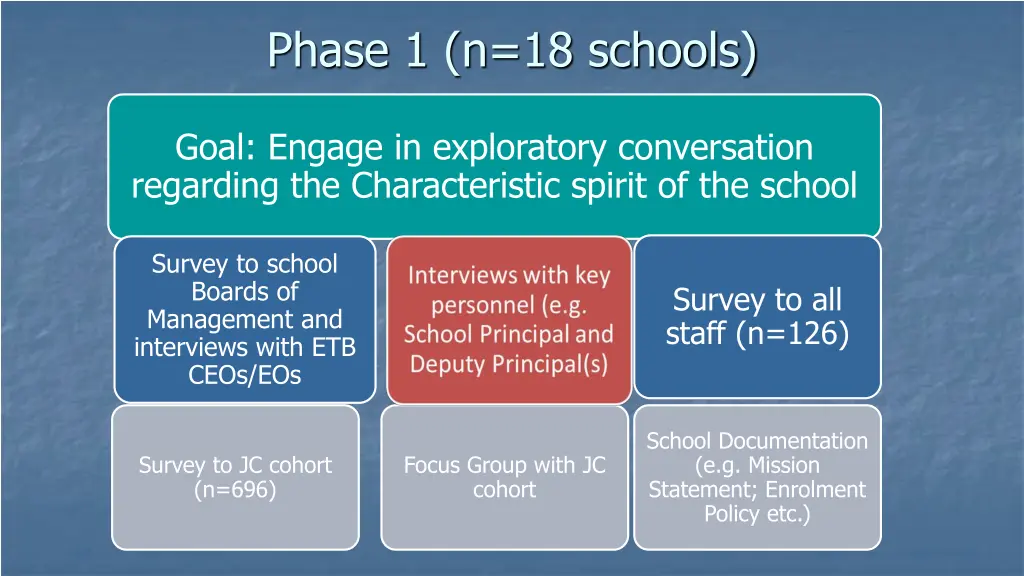 Phase 1 (n=18 schools)

Goal: Engage in exploratory conversation regarding the Characteristic spirit of the school

Survey to school Boards of Management and interviews with ETB CEOs/EOs

Interviews with key personnel (e.g. School Principal and Deputy Principal(s)

Survey to all staff (n=126)

Survey to JC cohort (n=696)

Focus Group with JC cohort

School Documentation (e.g. Mission Statement; Enrolment Policy etc.)